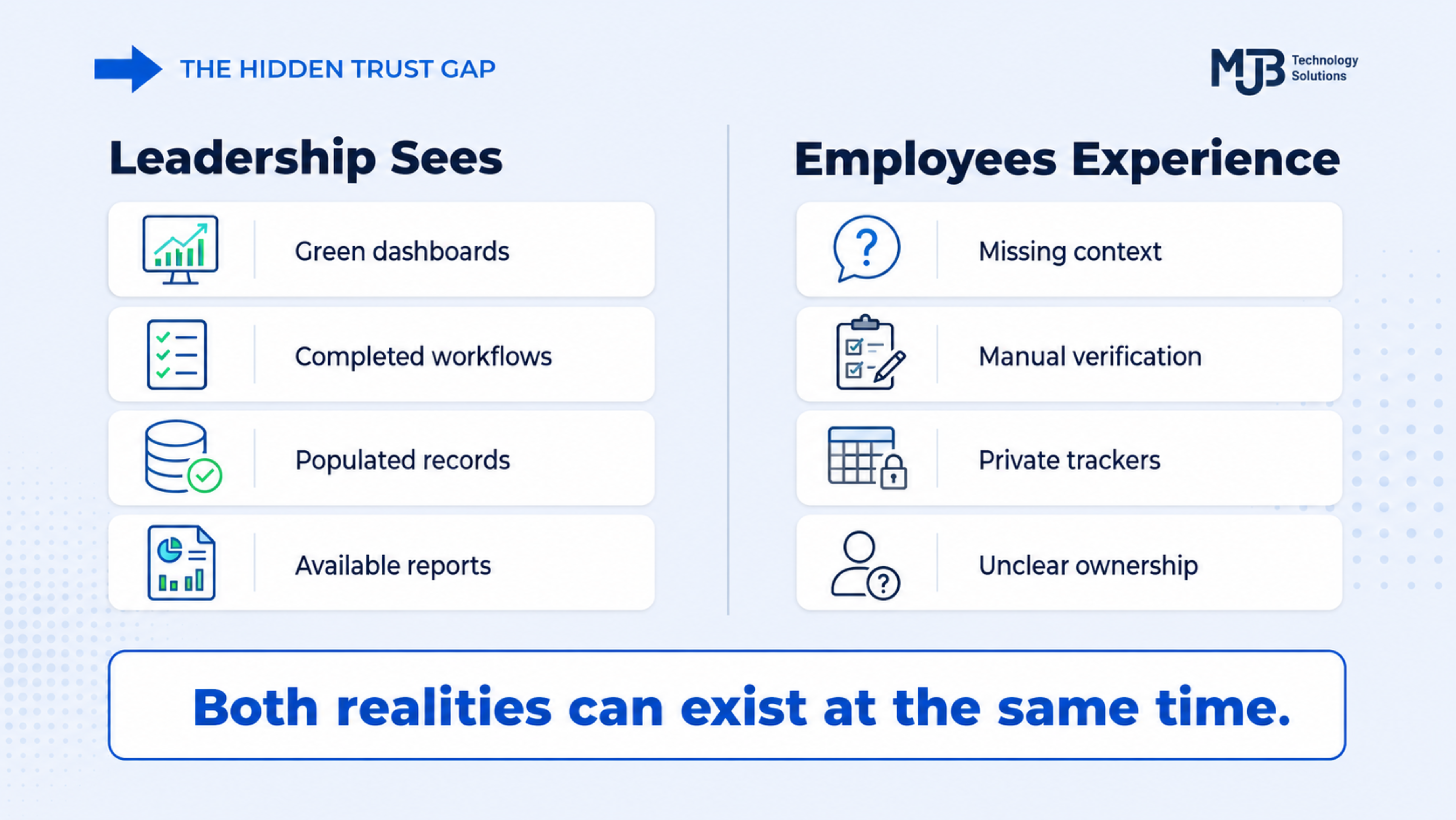 THE HIDDEN TRUST GAP

MJB Technology Solutions

Leadership Sees

Green dashboards

Completed workflows

Populated records

Available reports

Employees Experience

Missing context

Manual verification

Private trackers

Unclear ownership

Both realities can exist at the same time.